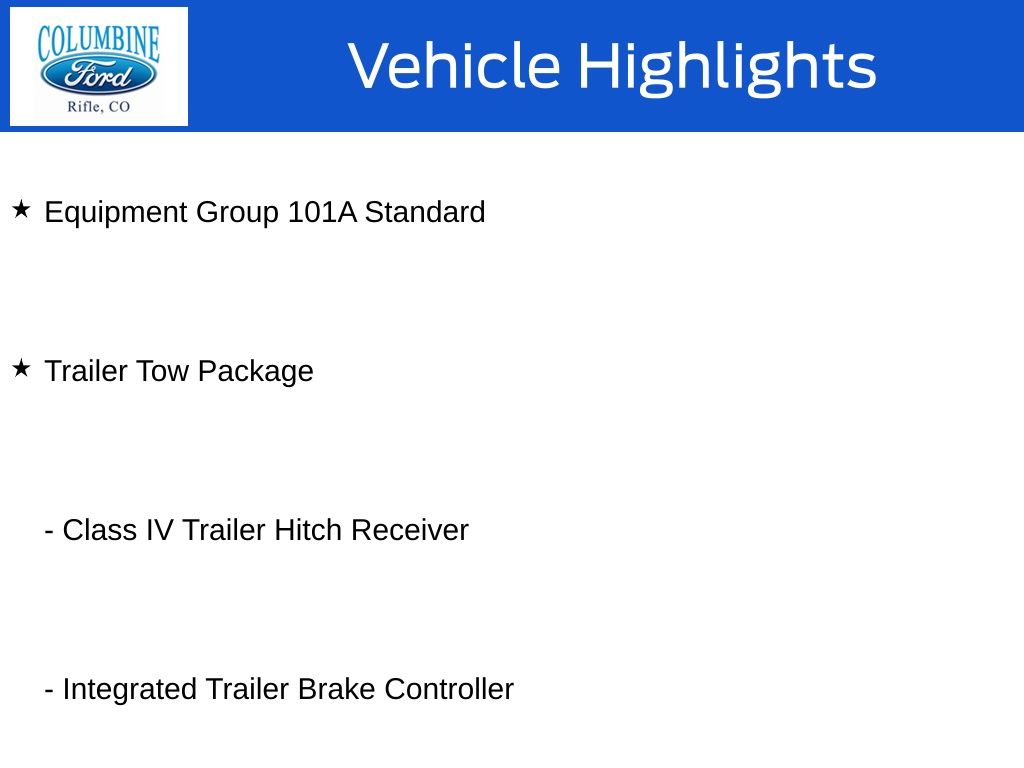 COLUMBINE
Ford
Rifle, CO

Vehicle Highlights

★ Equipment Group 101A Standard

★ Trailer Tow Package

- Class IV Trailer Hitch Receiver

- Integrated Trailer Brake Controller